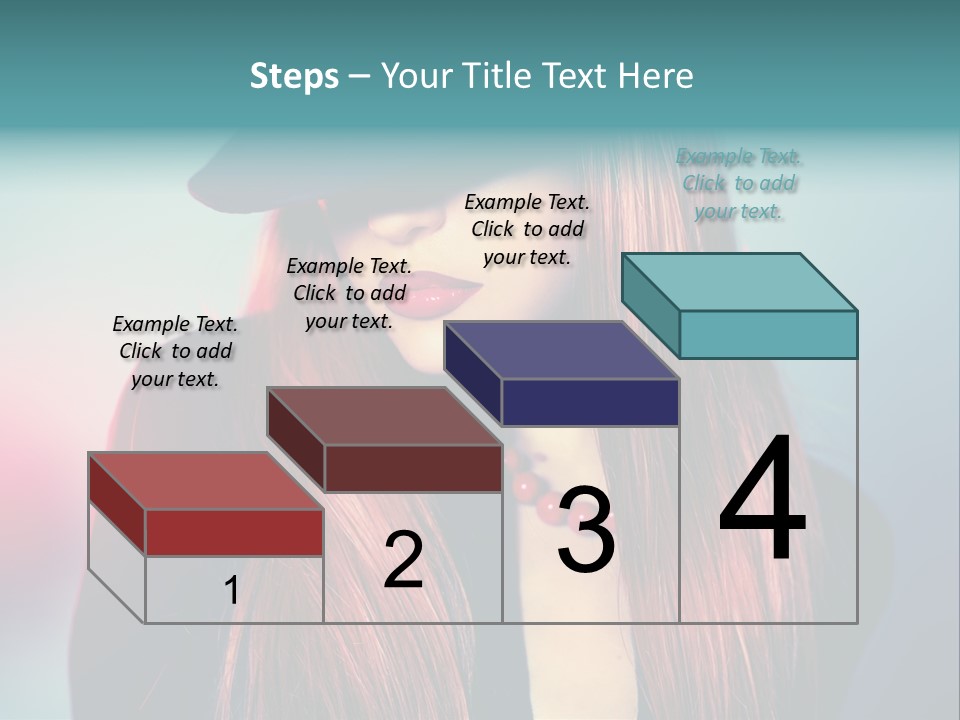 Steps – Your Title Text Here

Example Text. Click to add your text.

Example Text. Click to add your text.

Example Text. Click to add your text.

Example Text. Click to add your text.

1

2

3

4